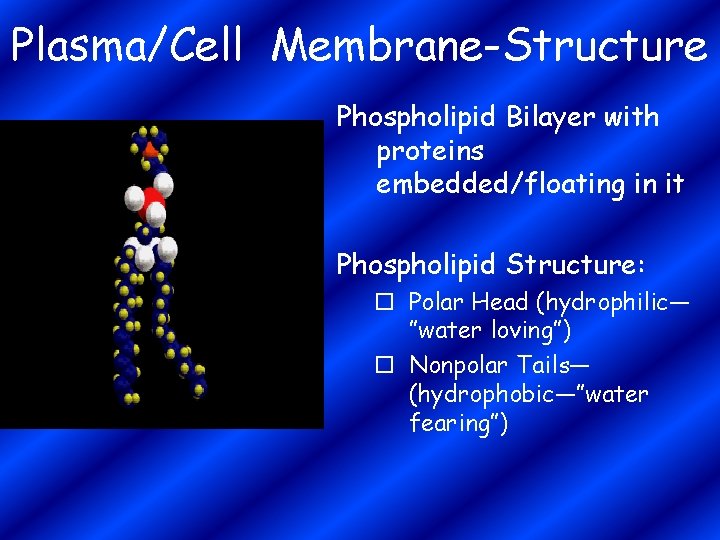 Plasma/Cell Membrane-Structure

Phospholipid Bilayer with proteins embedded/floating in it

Phospholipid Structure:

☐ Polar Head (hydrophilic—"water loving")

☐ Nonpolar Tails—(hydrophobic—"water fearing")